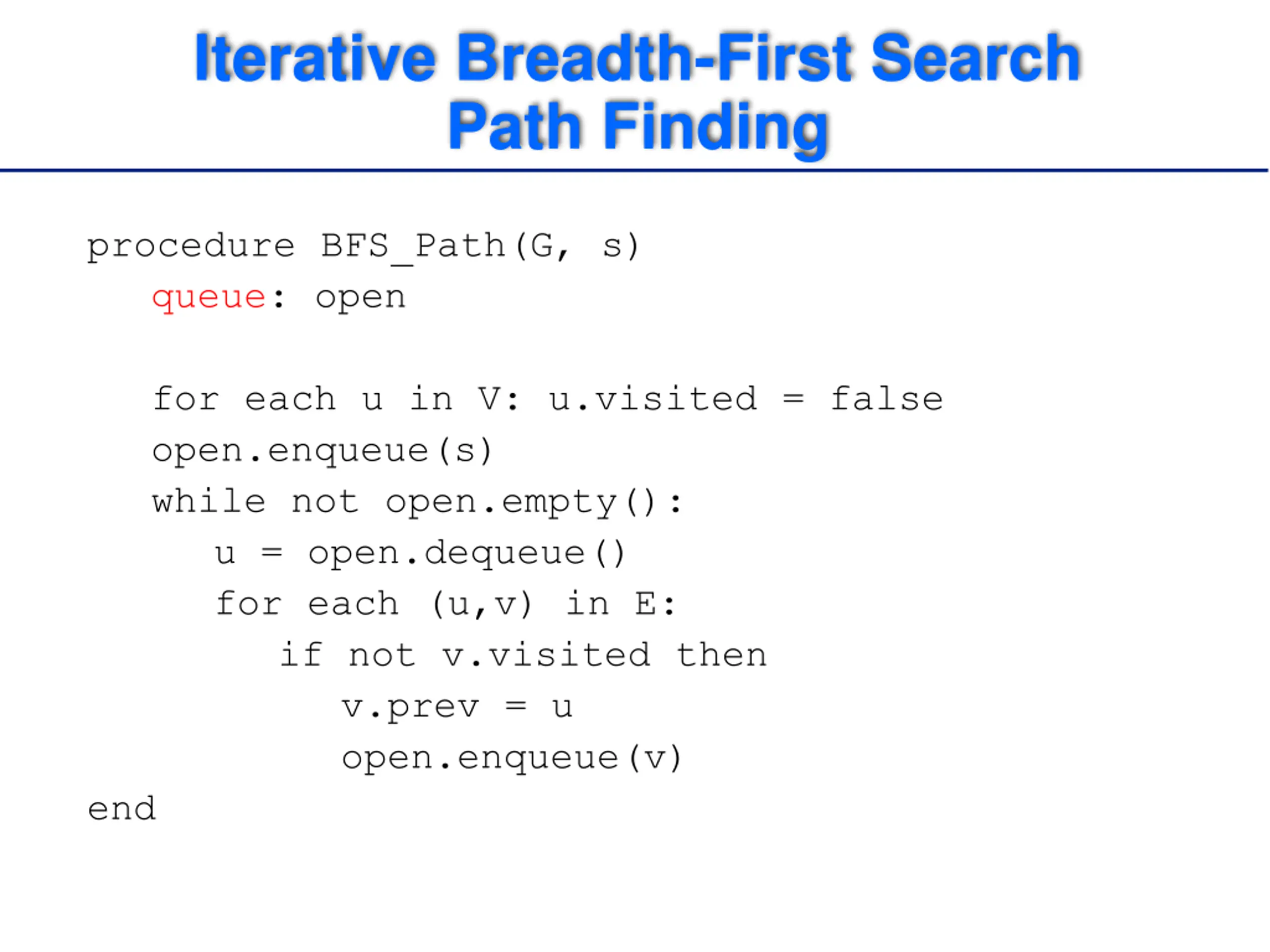 Iterative Breadth-First Search
Path Finding

procedure BFS_Path(G, s)
    queue: open

    for each u in V: u.visited = false
    open.enqueue(s)
    while not open.empty():
        u = open.dequeue()
        for each (u,v) in E:
            if not v.visited then
                v.prev = u
                open.enqueue(v)
end